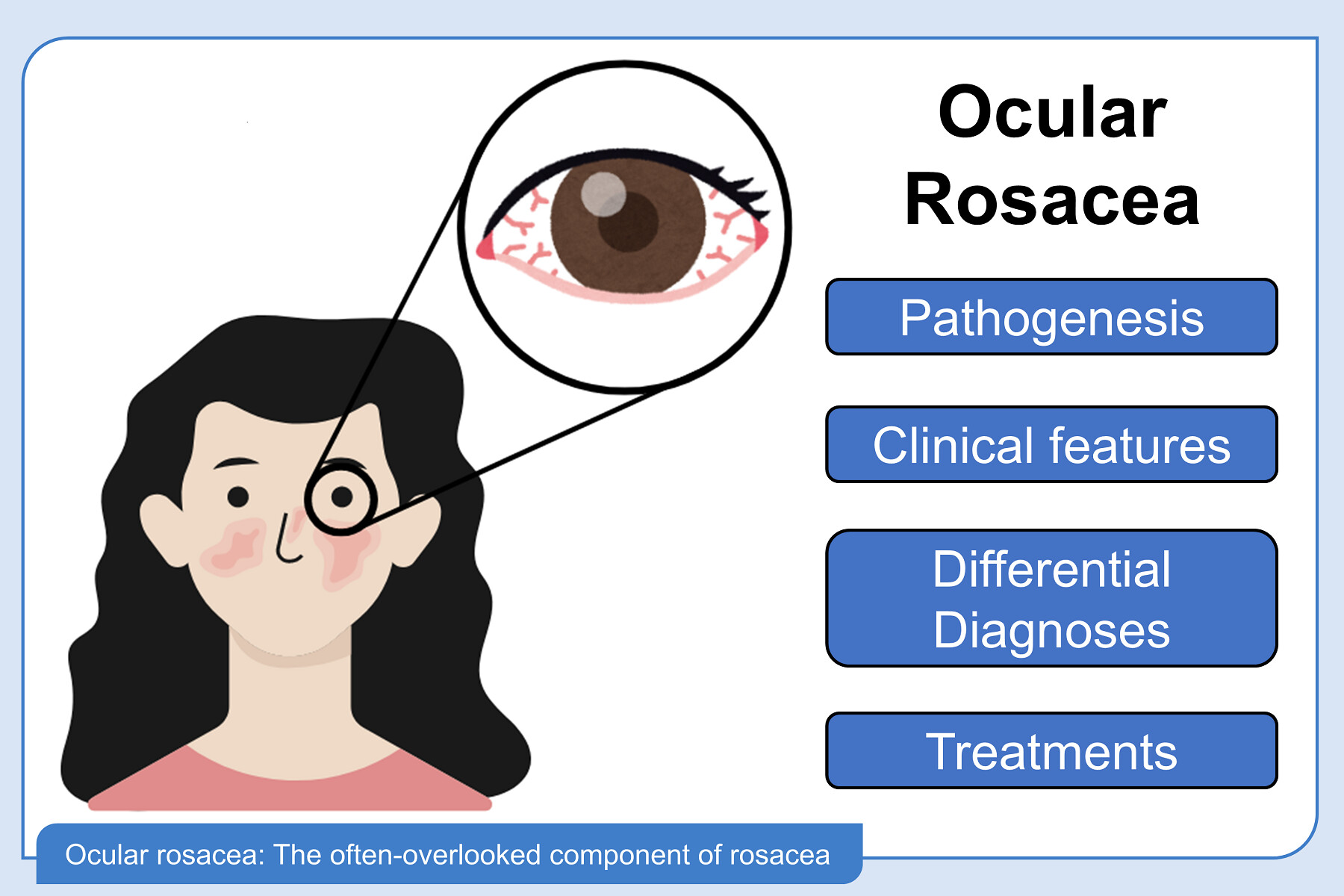 Ocular Rosacea

Pathogenesis

Clinical features

Differential Diagnoses

Treatments

Ocular rosacea: The often-overlooked component of rosacea